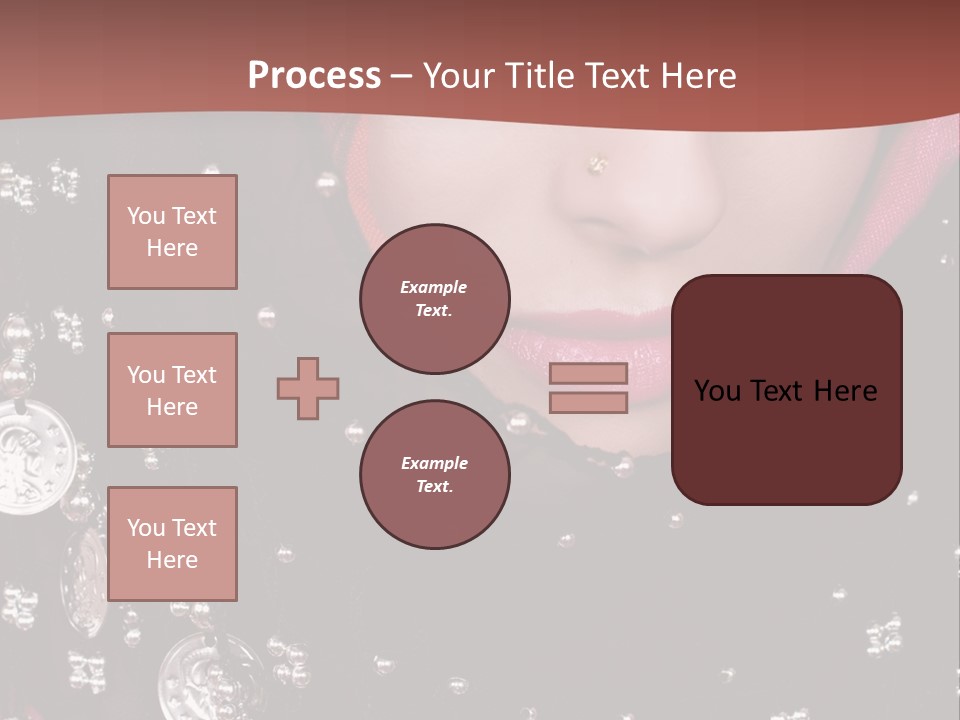 Process – Your Title Text Here

You Text Here

You Text Here

You Text Here

Example Text.

Example Text.

You Text Here